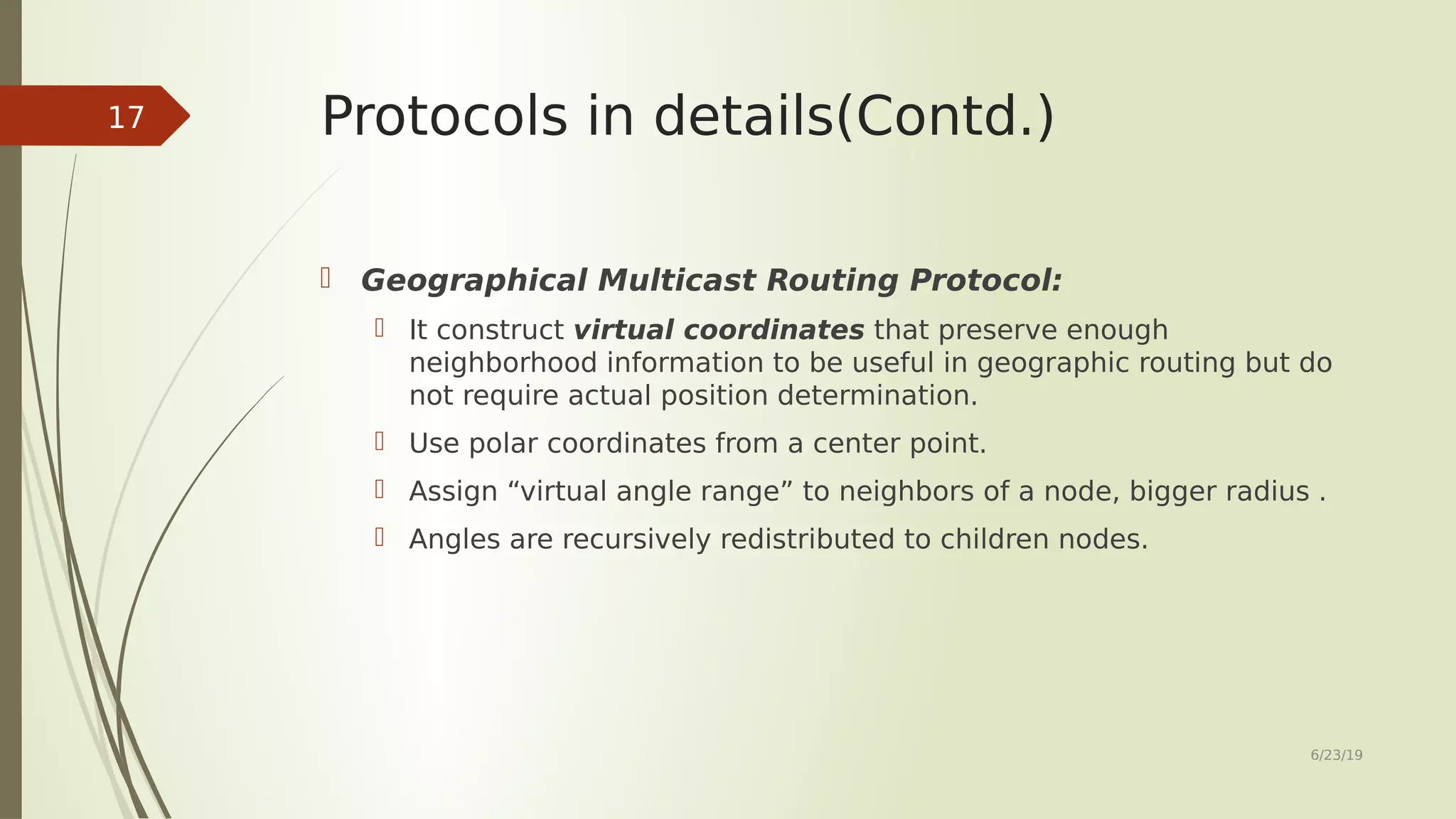 17

Protocols in details(Contd.)

Geographical Multicast Routing Protocol:

It construct virtual coordinates that preserve enough neighborhood information to be useful in geographic routing but do not require actual position determination.

Use polar coordinates from a center point.

Assign “virtual angle range” to neighbors of a node, bigger radius .

Angles are recursively redistributed to children nodes.

6/23/19